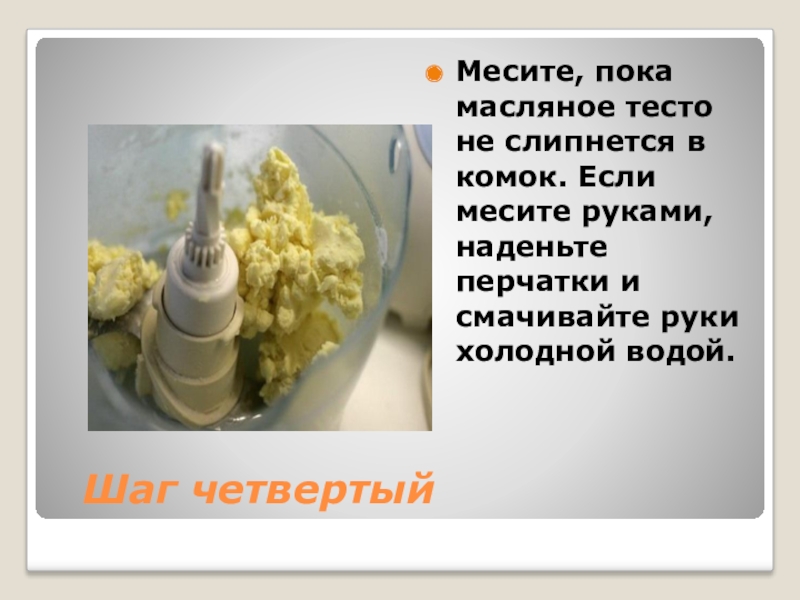 Месите, пока масляное тесто не слипнется в комок. Если месите руками, наденьте перчатки и смачивайте руки холодной водой.

Шаг четвертый